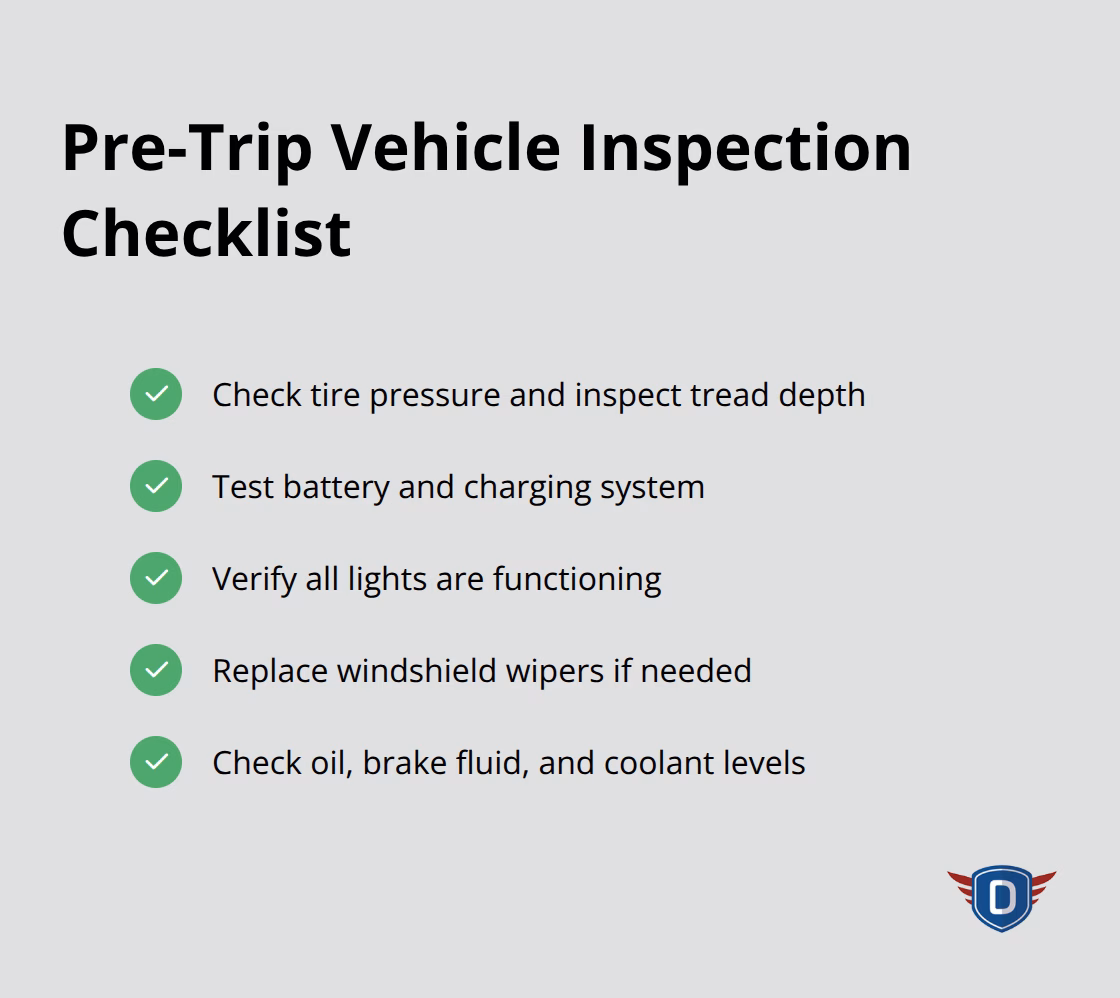 Pre-Trip Vehicle Inspection Checklist

Check tire pressure and inspect tread depth

Test battery and charging system

Verify all lights are functioning

Replace windshield wipers if needed

Check oil, brake fluid, and coolant levels

D